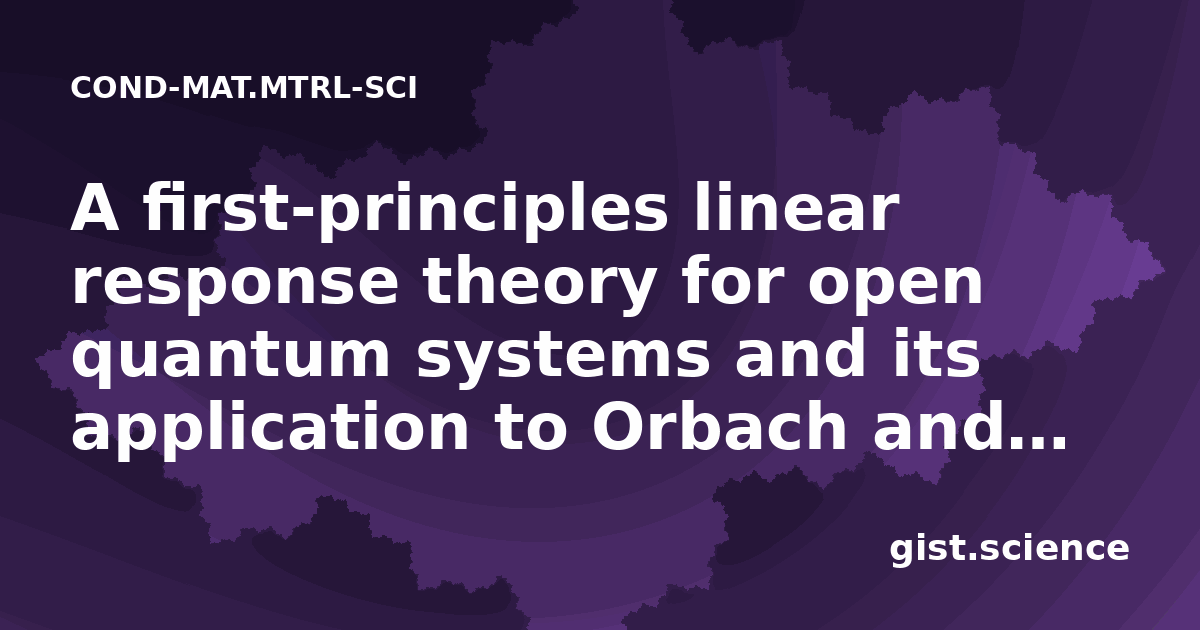 COND-MAT.MTRL-SCI

A first-principles linear response theory for open quantum systems and its application to Orbach and...

gist.science